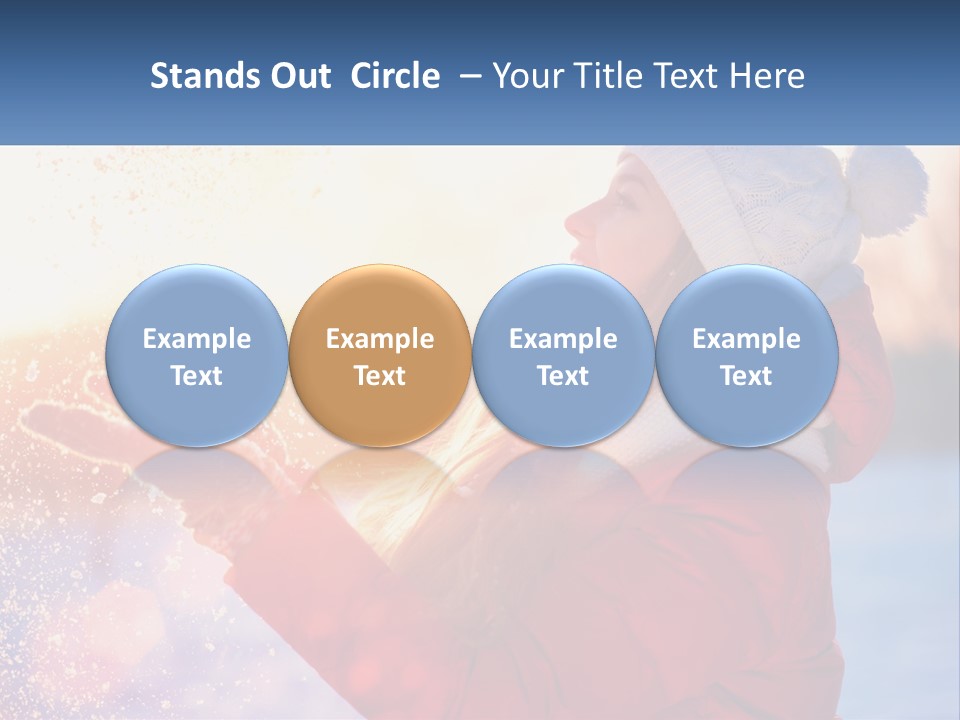 Stands Out Circle – Your Title Text Here

Example Text

Example Text

Example Text

Example Text